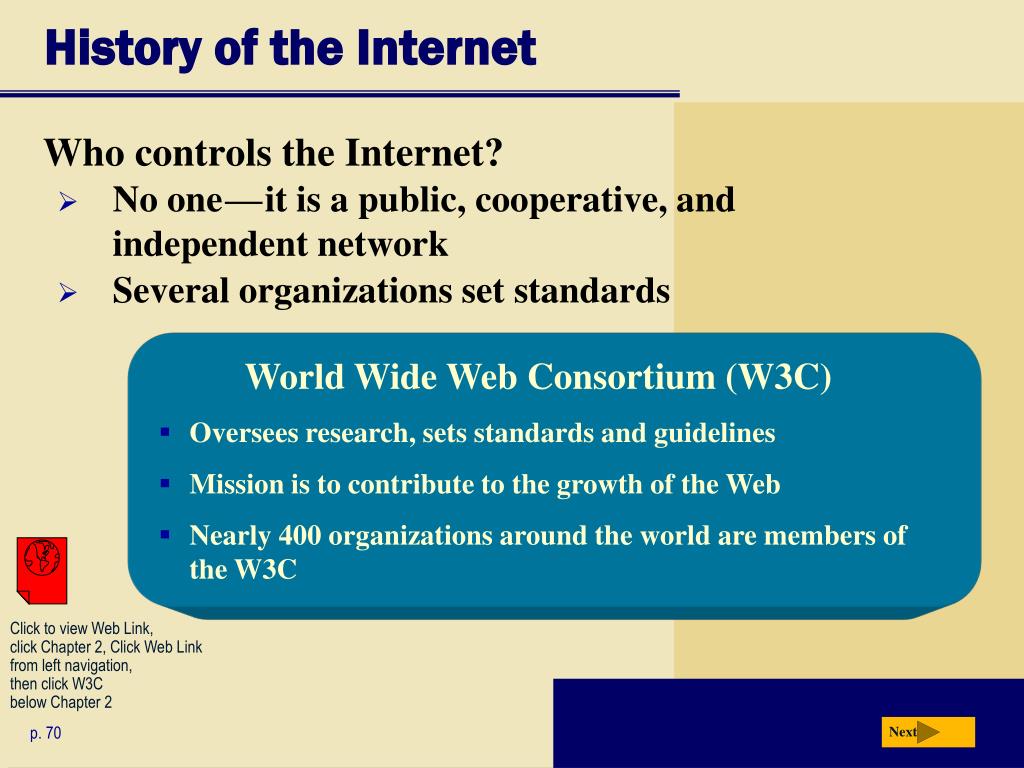 History of the Internet

Who controls the Internet?

➢ No one—it is a public, cooperative, and independent network

➢ Several organizations set standards

World Wide Web Consortium (W3C)

▪ Oversees research, sets standards and guidelines

▪ Mission is to contribute to the growth of the Web

▪ Nearly 400 organizations around the world are members of the W3C

Click to view Web Link, click Chapter 2, Click Web Link from left navigation, then click W3C below Chapter 2

p. 70

Next